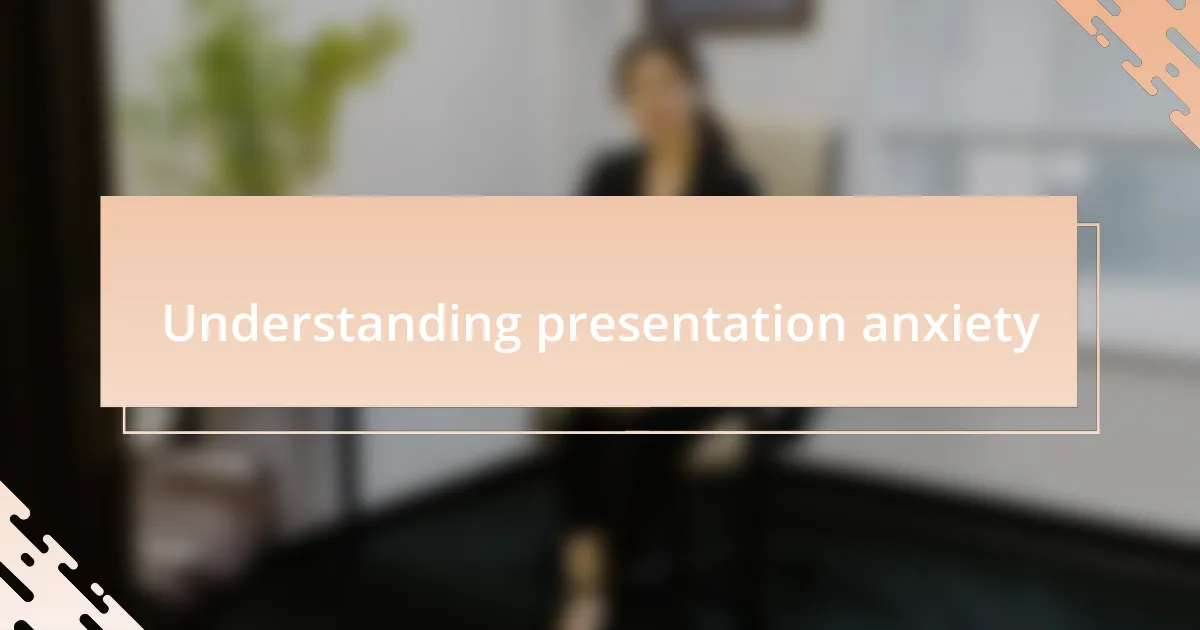 Understanding presentation anxiety